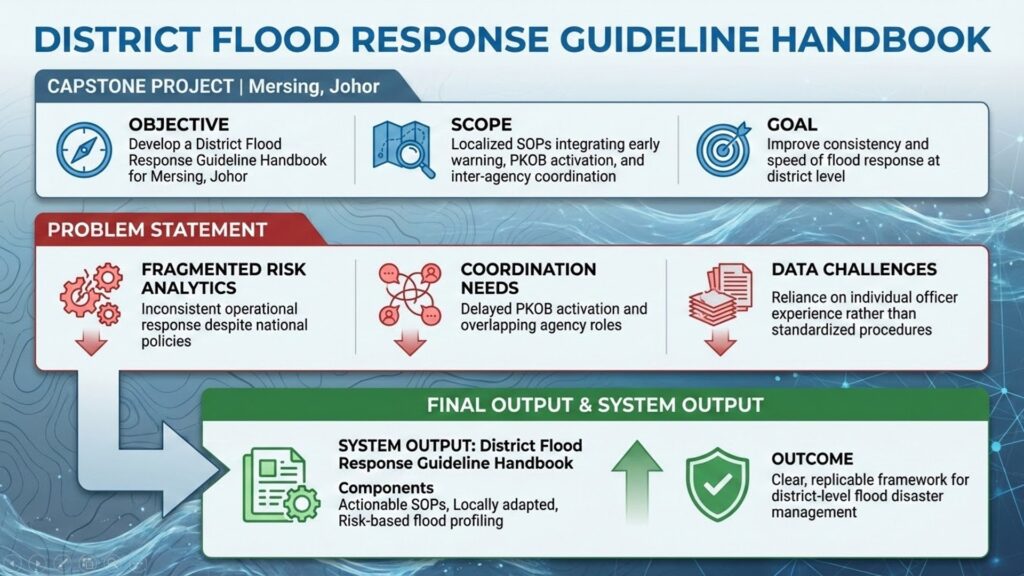 DISTRICT FLOOD RESPONSE GUIDELINE HANDBOOK

CAPSTONE PROJECT | Mersing, Johor

OBJECTIVE
Develop a District Flood Response Guideline Handbook for Mersing, Johor

SCOPE
Localized SOPs integrating early warning, PKOB activation, and inter-agency coordination

GOAL
Improve consistency and speed of flood response at district level

PROBLEM STATEMENT

FRAGMENTED RISK ANALYTICS
Inconsistent operational response despite national policies

COORDINATION NEEDS
Delayed PKOB activation and overlapping agency roles

DATA CHALLENGES
Reliance on individual officer experience rather than standardized procedures

FINAL OUTPUT & SYSTEM OUTPUT

SYSTEM OUTPUT: District Flood Response Guideline Handbook
Components
Actionable SOPs, Locally adapted, Risk-based flood profiling

OUTCOME
Clear, replicable framework for district-level flood disaster management